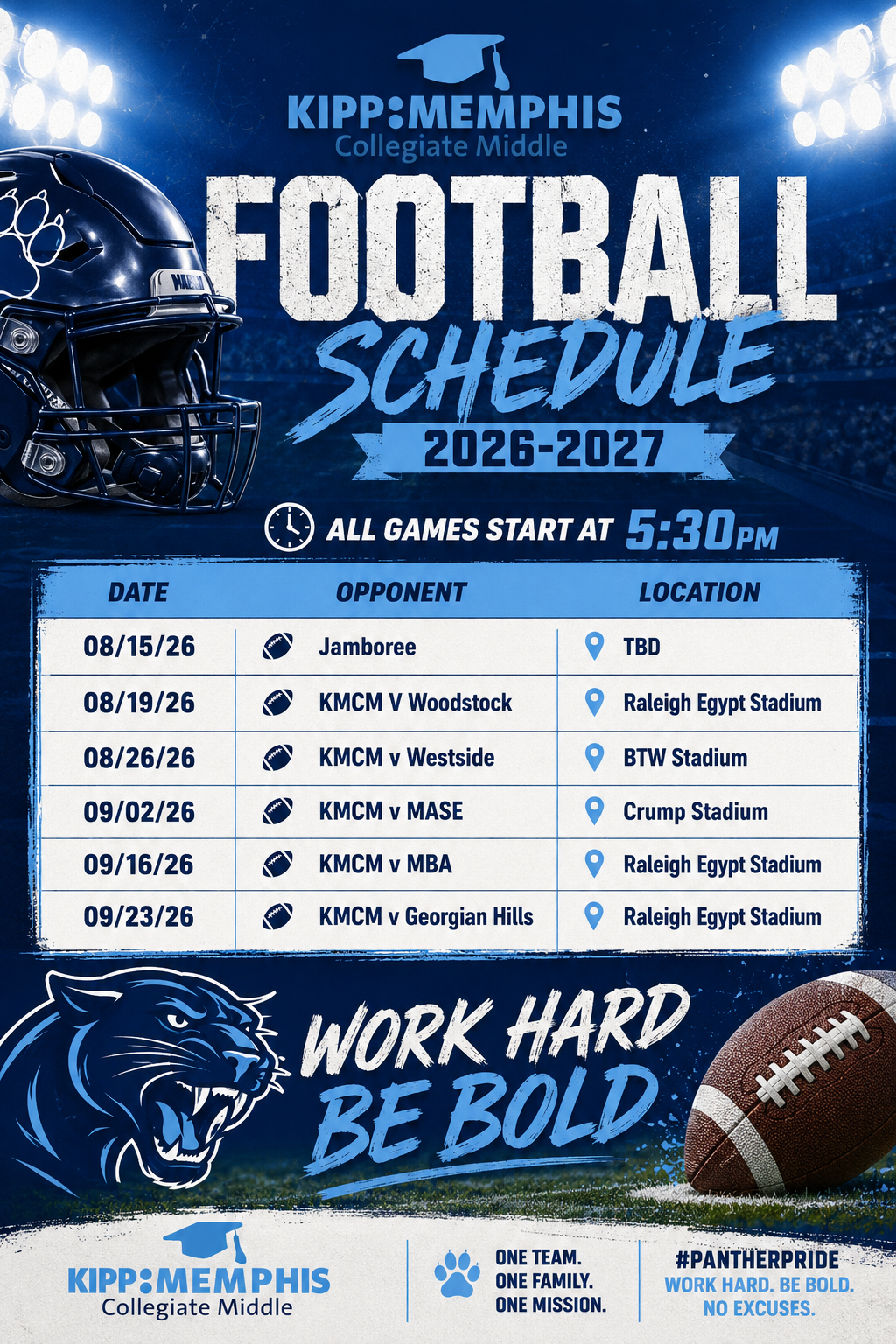 KIPP:MEMPHIS
Collegiate Middle

FOOTBALL
SCHEDULE
2026-2027

ALL GAMES START AT 5:30PM

| DATE | OPPONENT | LOCATION |
|---|---|---|
| 08/15/26 | Jamboree | TBD |
| 08/19/26 | KMCM V Woodstock | Raleigh Egypt Stadium |
| 08/26/26 | KMCM v Westside | BTW Stadium |
| 09/02/26 | KMCM v MASE | Crump Stadium |
| 09/16/26 | KMCM v MBA | Raleigh Egypt Stadium |
| 09/23/26 | KMCM v Georgian Hills | Raleigh Egypt Stadium |

WORK HARD
BE BOLD

KIPP:MEMPHIS
Collegiate Middle

ONE TEAM.
ONE FAMILY.
ONE MISSION.

#PANTHERPRIDE
WORK HARD. BE BOLD.
NO EXCUSES.